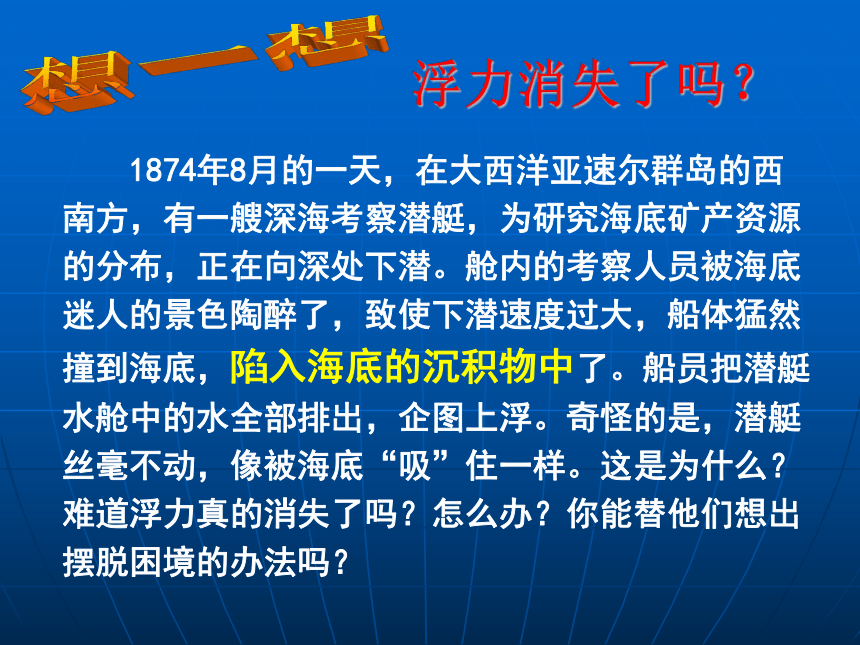 想一想

浮力消失了吗？

1874年8月的一天，在大西洋亚速尔群岛的西南方，有一艘深海考察潜艇，为研究海底矿产资源的分布，正在向深处下潜。舱内的考察人员被海底迷人的景色陶醉了，致使下潜速度过大，船体猛然撞到海底，陷入海底的沉积物中了。船员把潜艇水舱中的水全部排出，企图上浮。奇怪的是，潜艇丝毫不动，像被海底“吸”住一样。这是为什么？难道浮力真的消失了吗？怎么办？你能替他们想出摆脱困境的办法吗？